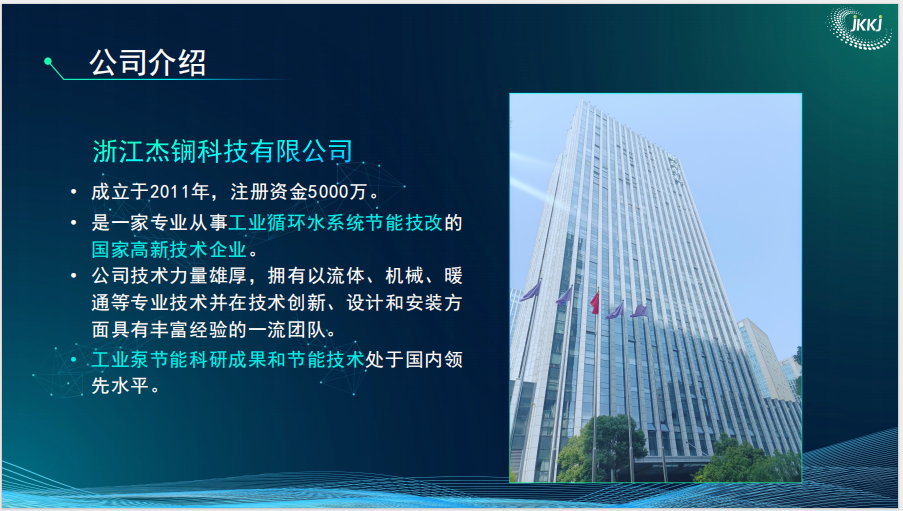 JKKJ

公司介绍

浙江杰锎科技有限公司

• 成立于2011年，注册资金5000万。
• 是一家专业从事工业循环水系统节能技改的国家高新技术企业。
• 公司技术力量雄厚，拥有以流体、机械、暖通等专业技术并在技术创新、设计和安装方面具有丰富经验的一流团队。
• 工业泵节能科研成果和节能技术处于国内领先水平。